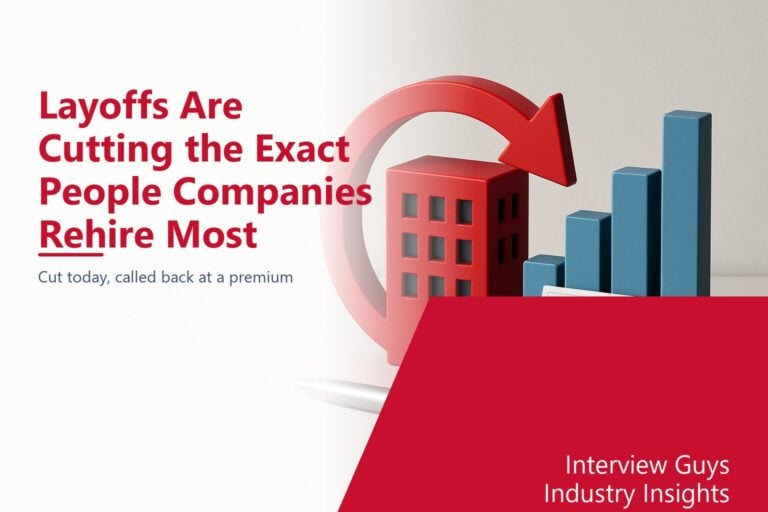 Layoffs Are Cutting the Exact People Companies Rehire Most

Cut today, called back at a premium

Interview Guys
Industry Insights